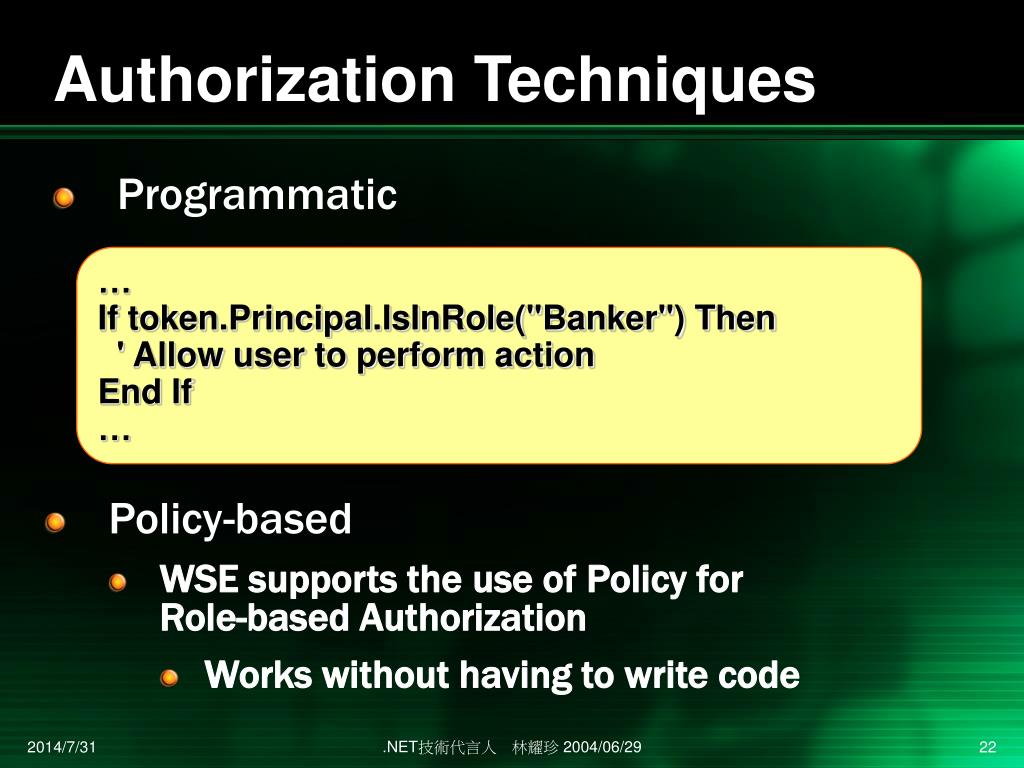 Authorization Techniques

Programmatic

…
If token.Principal.IsInRole("Banker") Then
' Allow user to perform action
End If
…

Policy-based

WSE supports the use of Policy for Role-based Authorization

Works without having to write code

2014/7/31

.NET技術代言人 林耀珍 2004/06/29

22